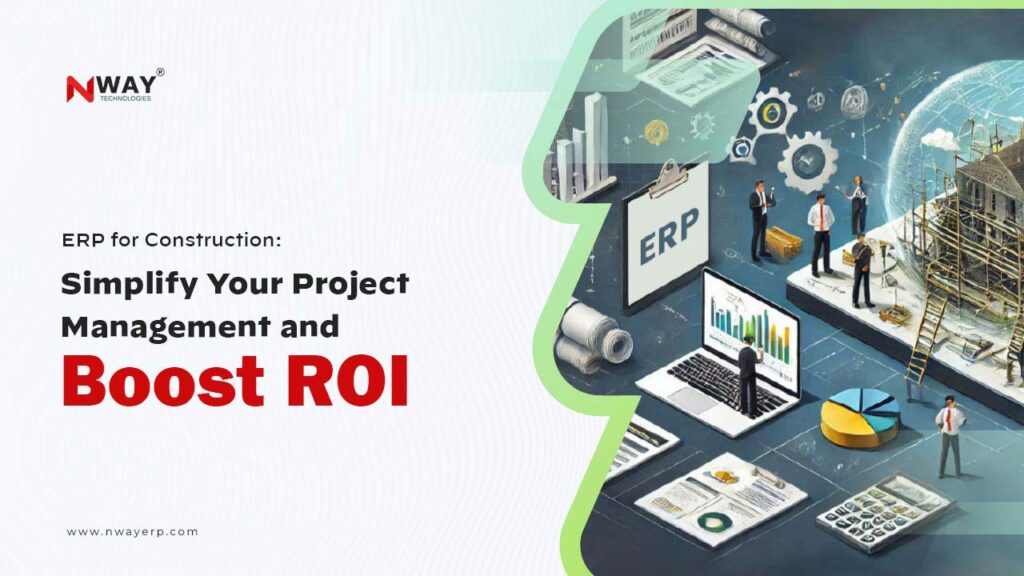 NWAY®
TECHNOLOGIES

ERP for Construction:

Simplify Your Project Management and

Boost ROI

ERP

www.nwayerp.com